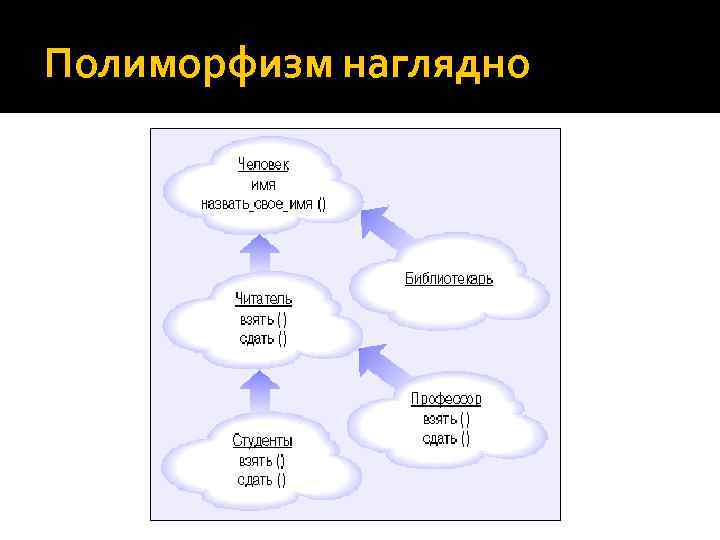 Полиморфизм наглядно

Человек
имя
назвать_свое_имя ()

Библиотекарь

Читатель
взять ()
сдать ()

Профессор
взять ()
сдать ()

Студенты
взять ()
сдать ()